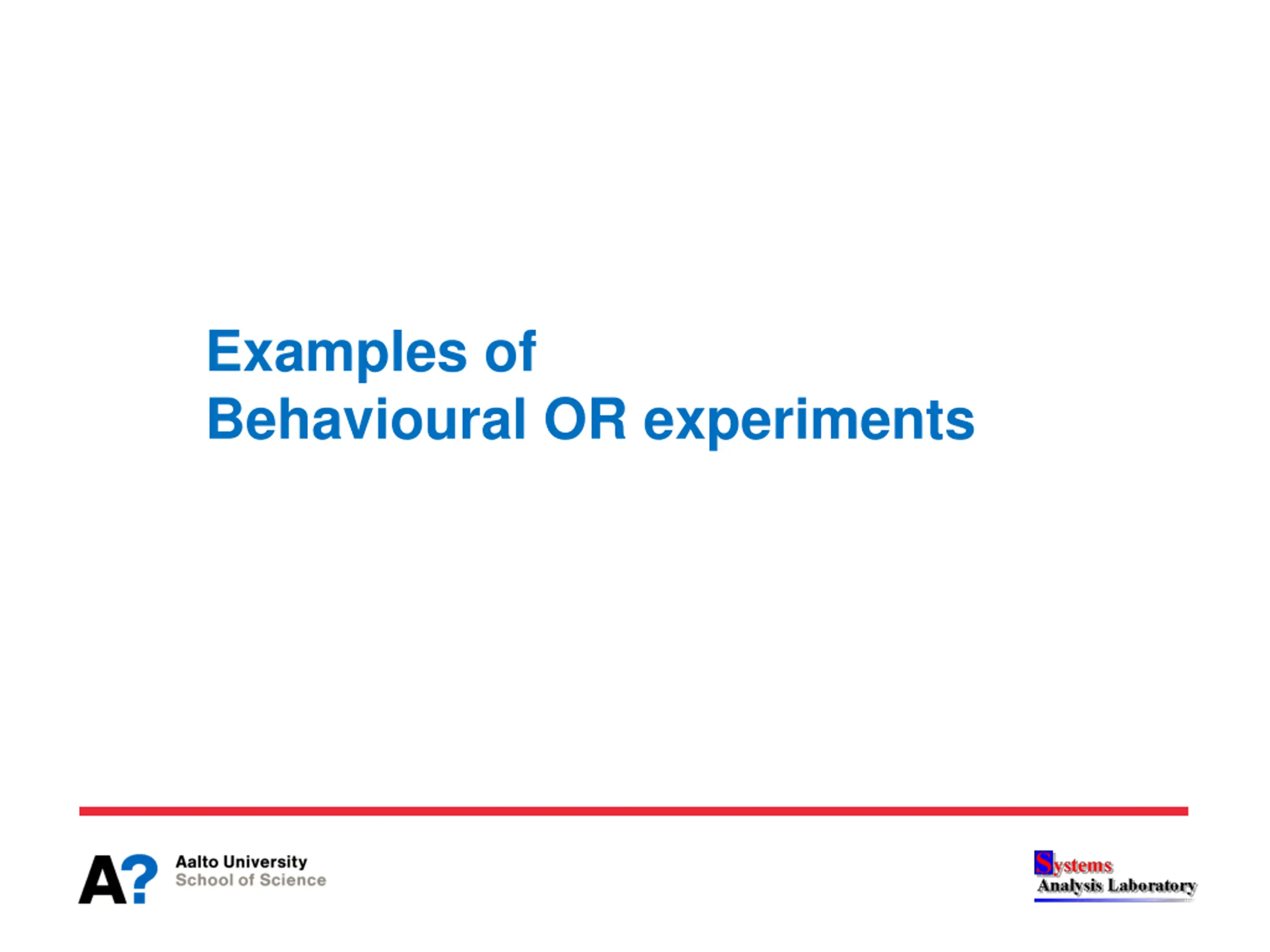 Examples of
Behavioural OR experiments

A?

Aalto University
School of Science

Systems
Analysis Laboratory